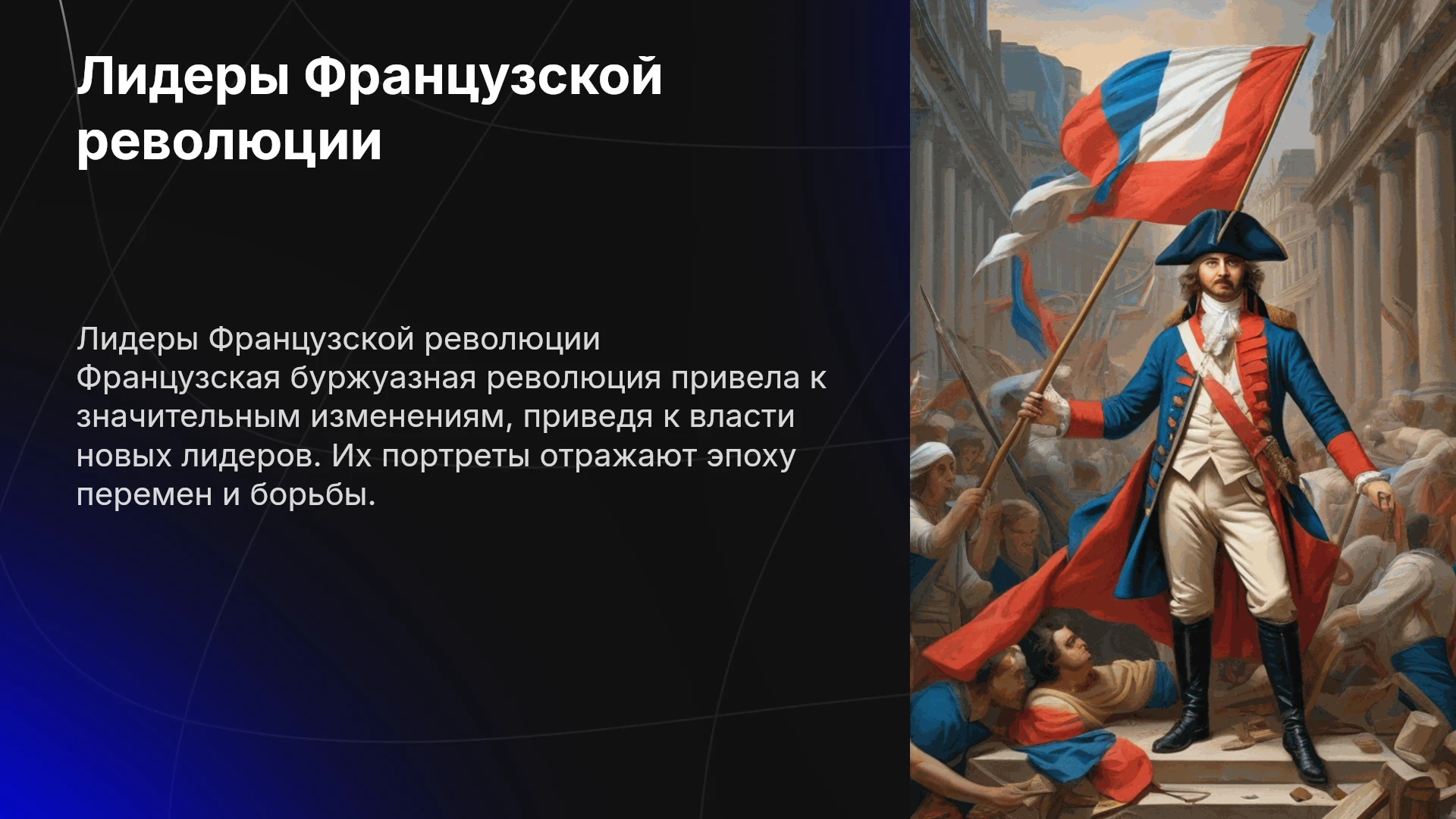 Лидеры Французской революции

Лидеры Французской революции
Французская буржуазная революция привела к значительным изменениям, приведя к власти новых лидеров. Их портреты отражают эпоху перемен и борьбы.